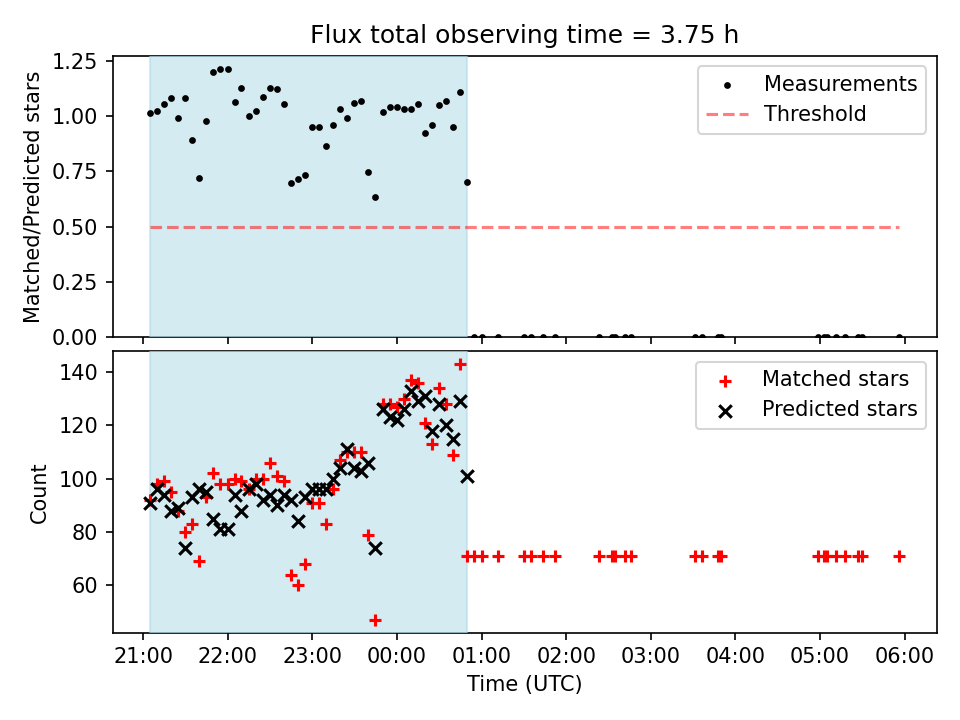 Flux total observing time = 3.75 h

Matched/Predicted stars

1.25
1.00
0.75
0.50
0.25
0.00

Measurements
Threshold

Count

140
120
100
80
60

Matched stars
Predicted stars

21:00 22:00 23:00 00:00 01:00 02:00 03:00 04:00 05:00 06:00

Time (UTC)